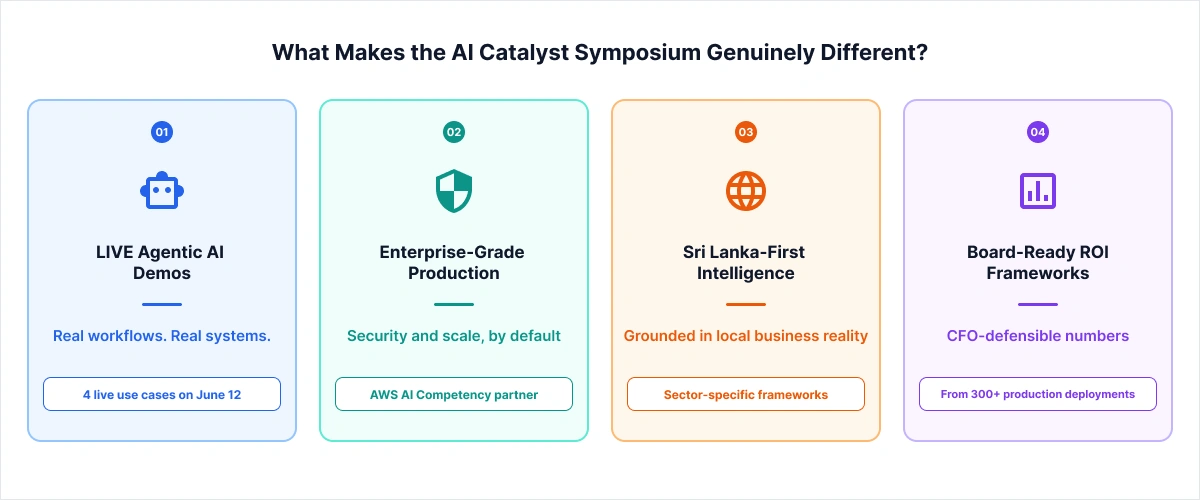 What Makes the AI Catalyst Symposium Genuinely Different?

01

LIVE Agentic AI Demos

Real workflows. Real systems.

4 live use cases on June 12

02

Enterprise-Grade Production

Security and scale, by default

AWS AI Competency partner

03

Sri Lanka-First Intelligence

Grounded in local business reality

Sector-specific frameworks

04

Board-Ready ROI Frameworks

CFO-defensible numbers

From 300+ production deployments